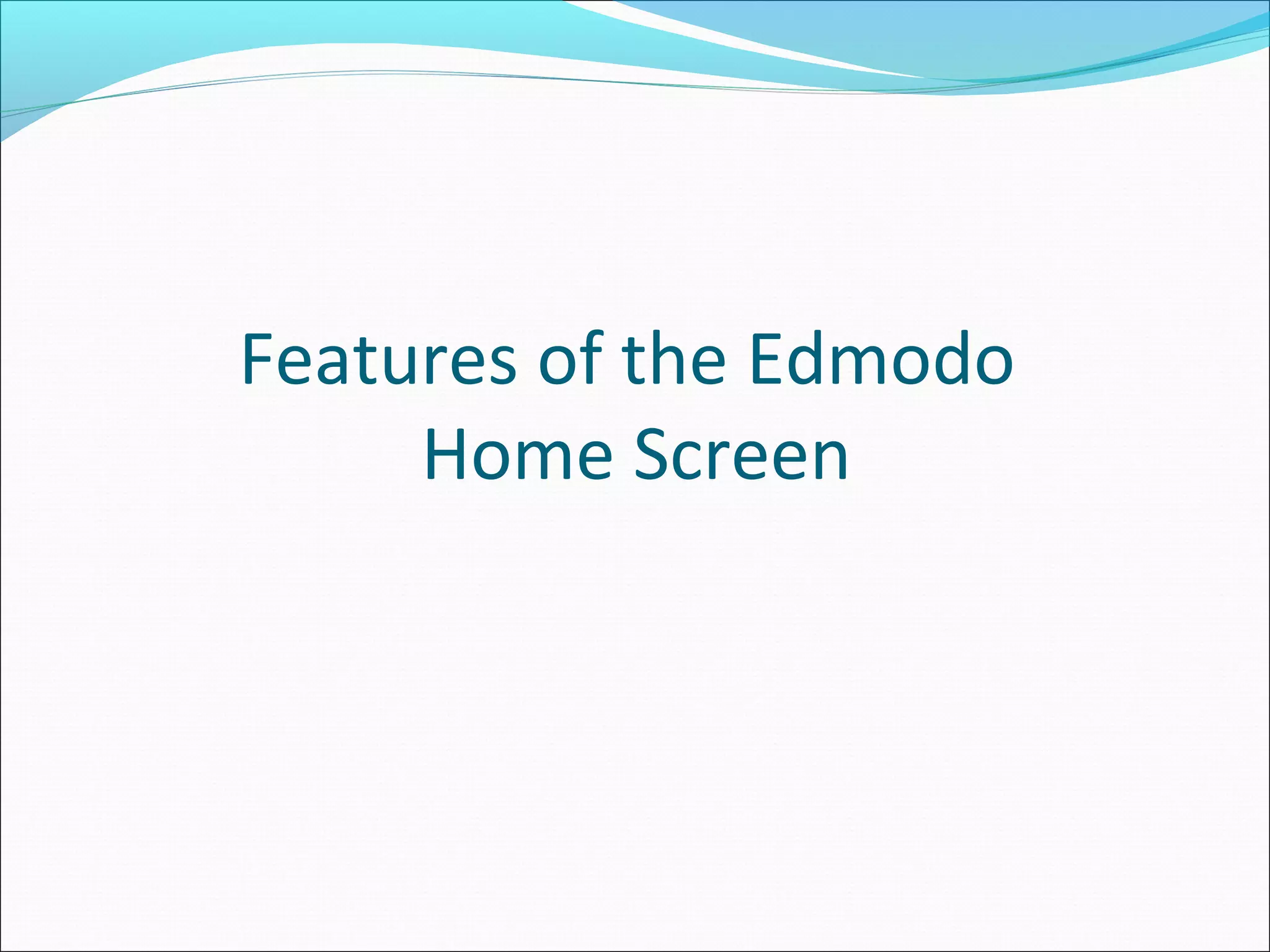 Features of the Edmodo Home Screen